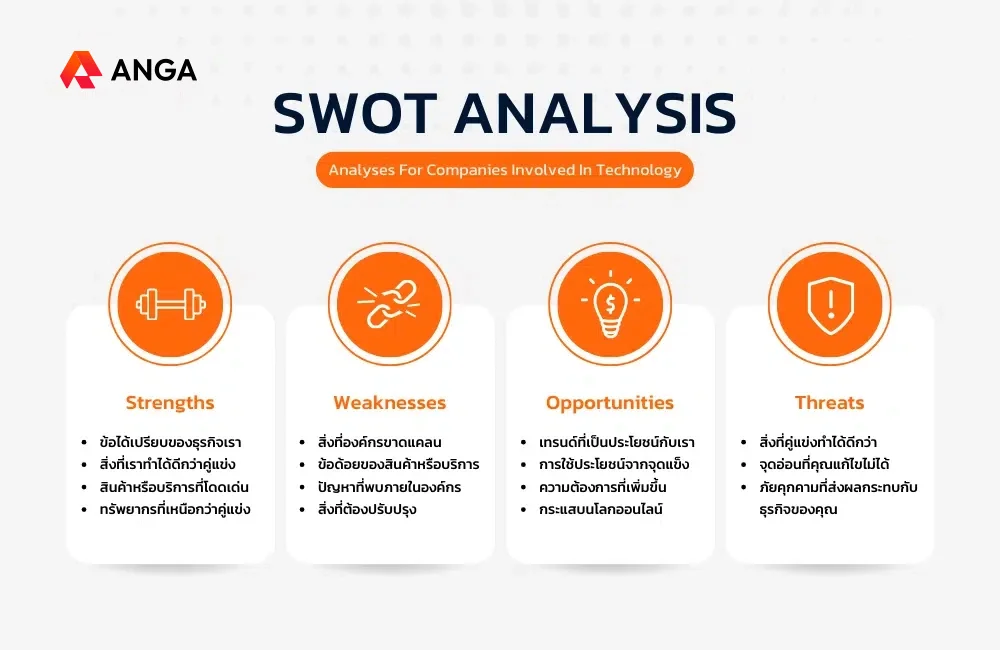 ANGA

SWOT ANALYSIS

Analyses For Companies Involved In Technology

Strengths

- ข้อได้เปรียบของธุรกิจเรา
- สิ่งที่เราทำได้ดีกว่าคู่แข่ง
- สินค้าหรือบริการที่โดดเด่น
- ทรัพยากรที่เหนือกว่าคู่แข่ง

Weaknesses

- สิ่งที่องค์กรขาดแคลน
- ข้อด้อยของสินค้าหรือบริการ
- ปัญหาที่พบภายในองค์กร
- สิ่งที่ต้องปรับปรุง

Opportunities

- เทรนด์ที่เป็นประโยชน์กับเรา
- การใช้ประโยชน์จากจุดแข็ง
- ความต้องการที่เพิ่มขึ้น
- กระแสบนโลกออนไลน์

Threats

- สิ่งที่คู่แข่งทำได้ดีกว่า
- จุดอ่อนที่คุณแก้ไขไม่ได้
- ภัยคุกคามที่ส่งผลกระทบกับธุรกิจของคุณ